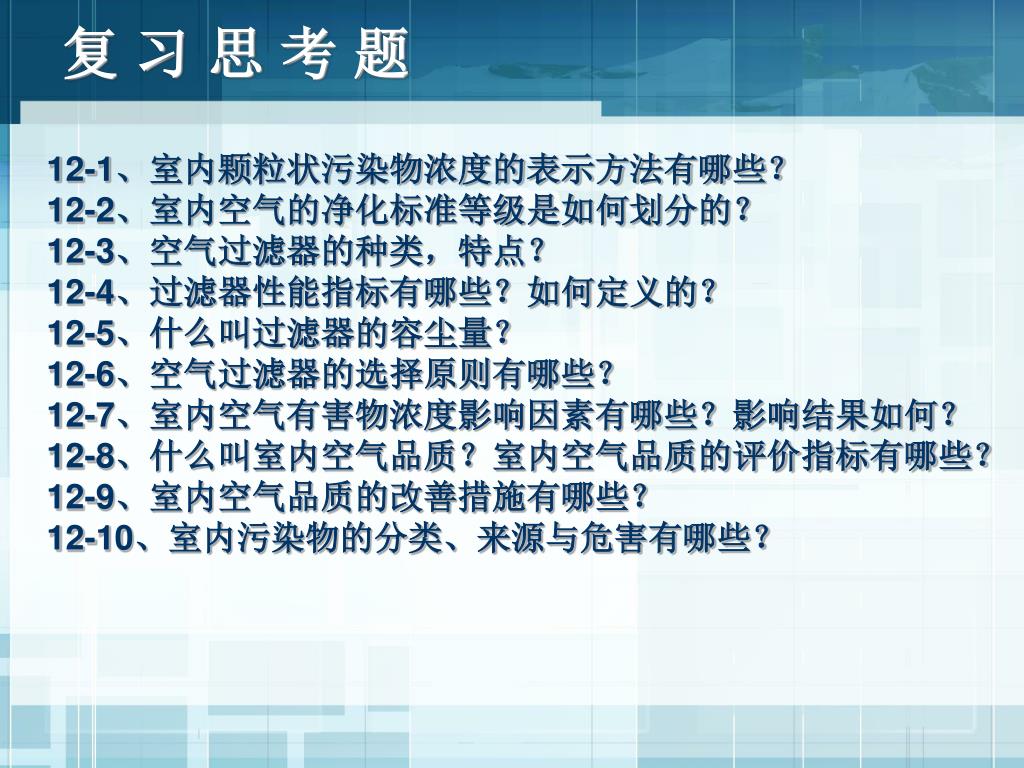 复 习 思 考 题

12-1、室内颗粒状污染物浓度的表示方法有哪些?
12-2、室内空气的净化标准等级是如何划分的?
12-3、空气过滤器的种类，特点?
12-4、过滤器性能指标有哪些？如何定义的?
12-5、什么叫过滤器的容尘量?
12-6、空气过滤器的选择原则有哪些?
12-7、室内空气有害物浓度影响因素有哪些？影响结果如何?
12-8、什么叫室内空气品质？室内空气品质的评价指标有哪些?
12-9、室内空气品质的改善措施有哪些?
12-10、室内污染物的分类、来源与危害有哪些?